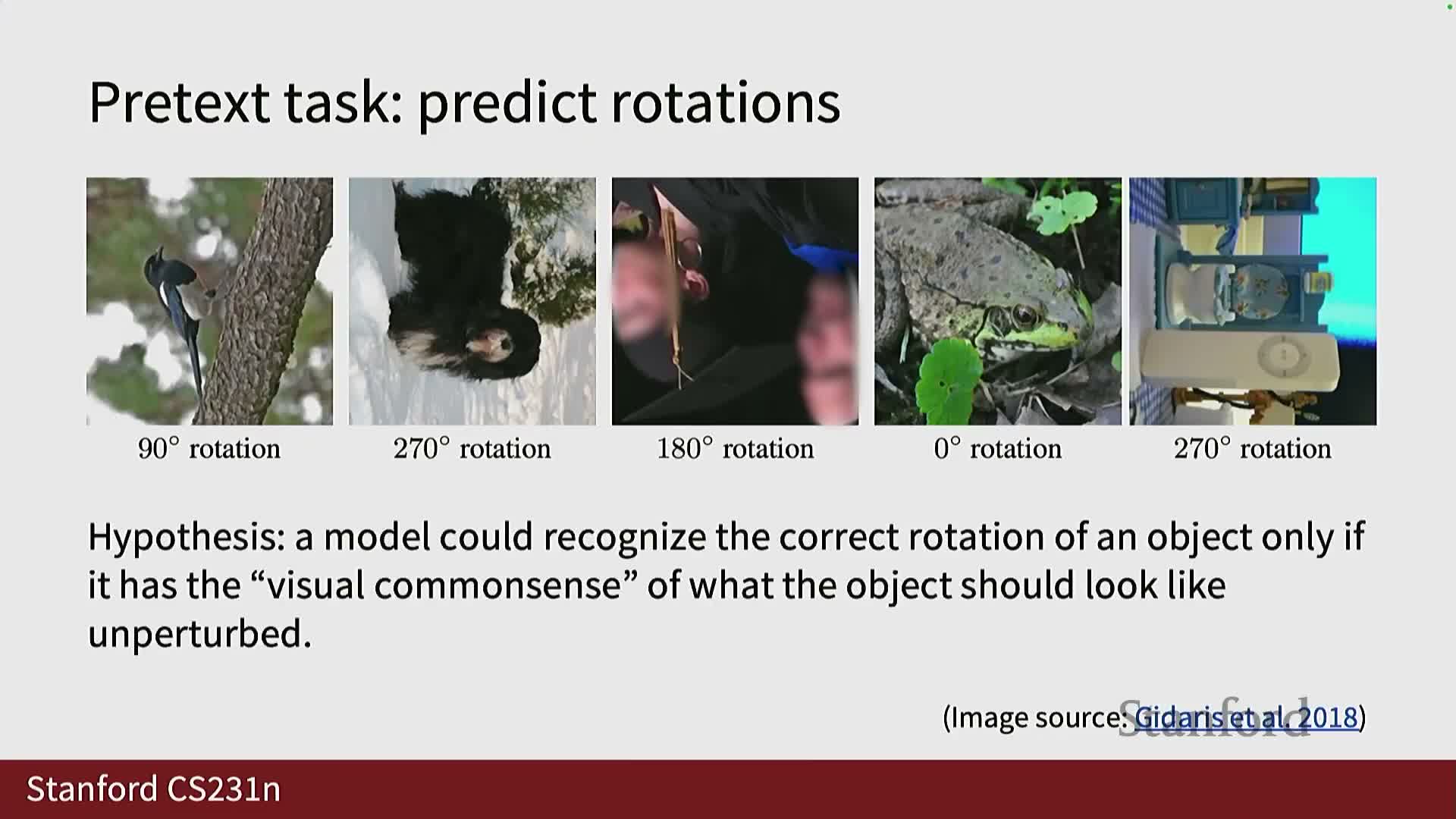 Pretext task: predict rotations

$90^\circ$ rotation

$270^\circ$ rotation

$180^\circ$ rotation

$0^\circ$ rotation

$270^\circ$ rotation

Hypothesis: a model could recognize the correct rotation of an object only if it has the “visual commonsense” of what the object should look like unperturbed.

(Image source: Gidaris et al. 2018)

Stanford

Stanford CS231n